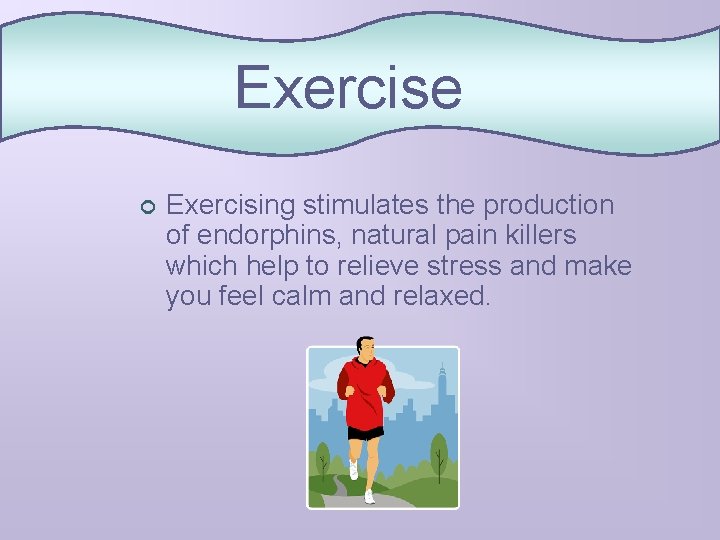 Exercise

Exercising stimulates the production of endorphins, natural pain killers which help to relieve stress and make you feel calm and relaxed.